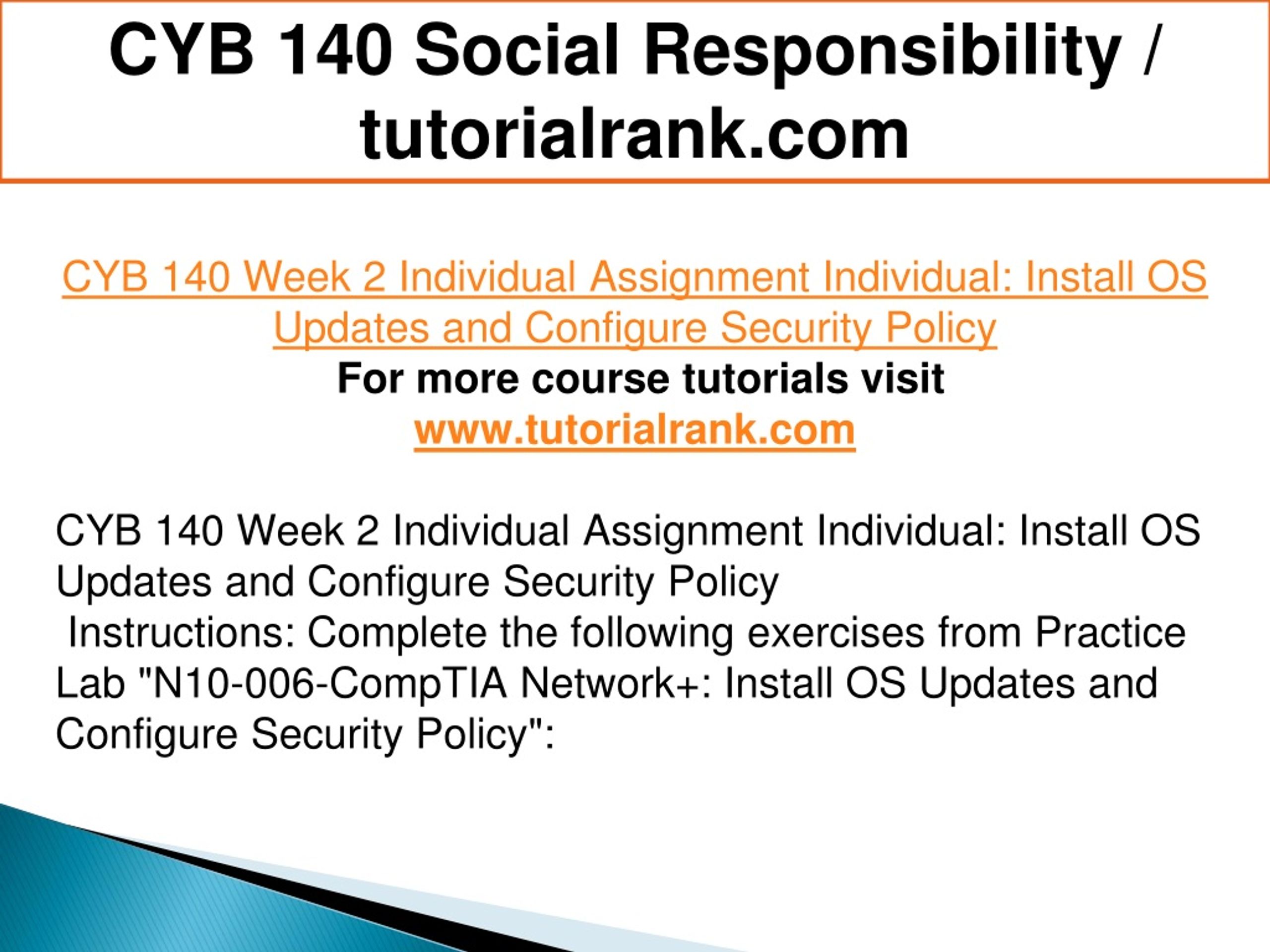 CYB 140 Social Responsibility / tutorialrank.com

CYB 140 Week 2 Individual Assignment Individual: Install OS Updates and Configure Security Policy
For more course tutorials visit
www.tutorialrank.com

CYB 140 Week 2 Individual Assignment Individual: Install OS Updates and Configure Security Policy
Instructions: Complete the following exercises from Practice Lab "N10-006-CompTIA Network+: Install OS Updates and Configure Security Policy":